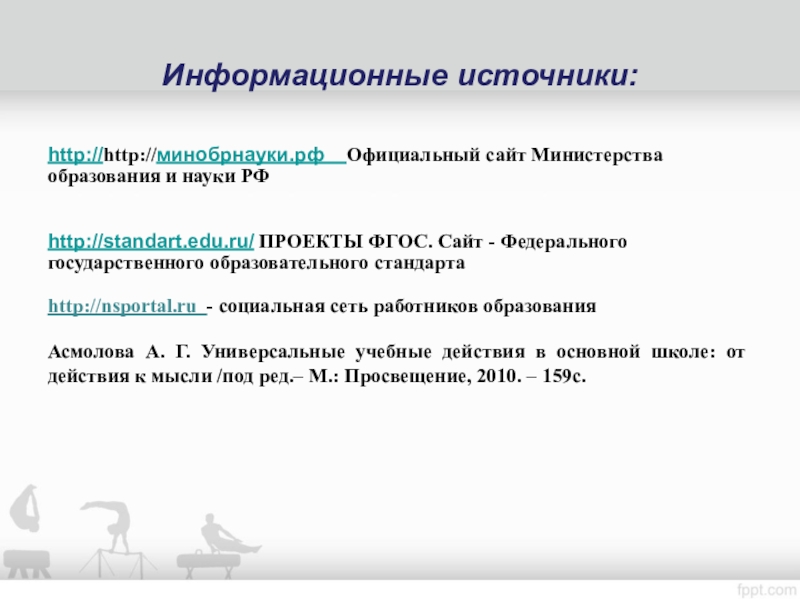 Информационные источники:

http://http://минобрнауки.рф Официальный сайт Министерства образования и науки РФ

http://standart.edu.ru/ ПРОЕКТЫ ФГОС. Сайт - Федерального государственного образовательного стандарта

http://nsportal.ru - социальная сеть работников образования

Асмолова А. Г. Универсальные учебные действия в основной школе: от действия к мысли /под ред.– М.: Просвещение, 2010. – 159с.

fppt.com